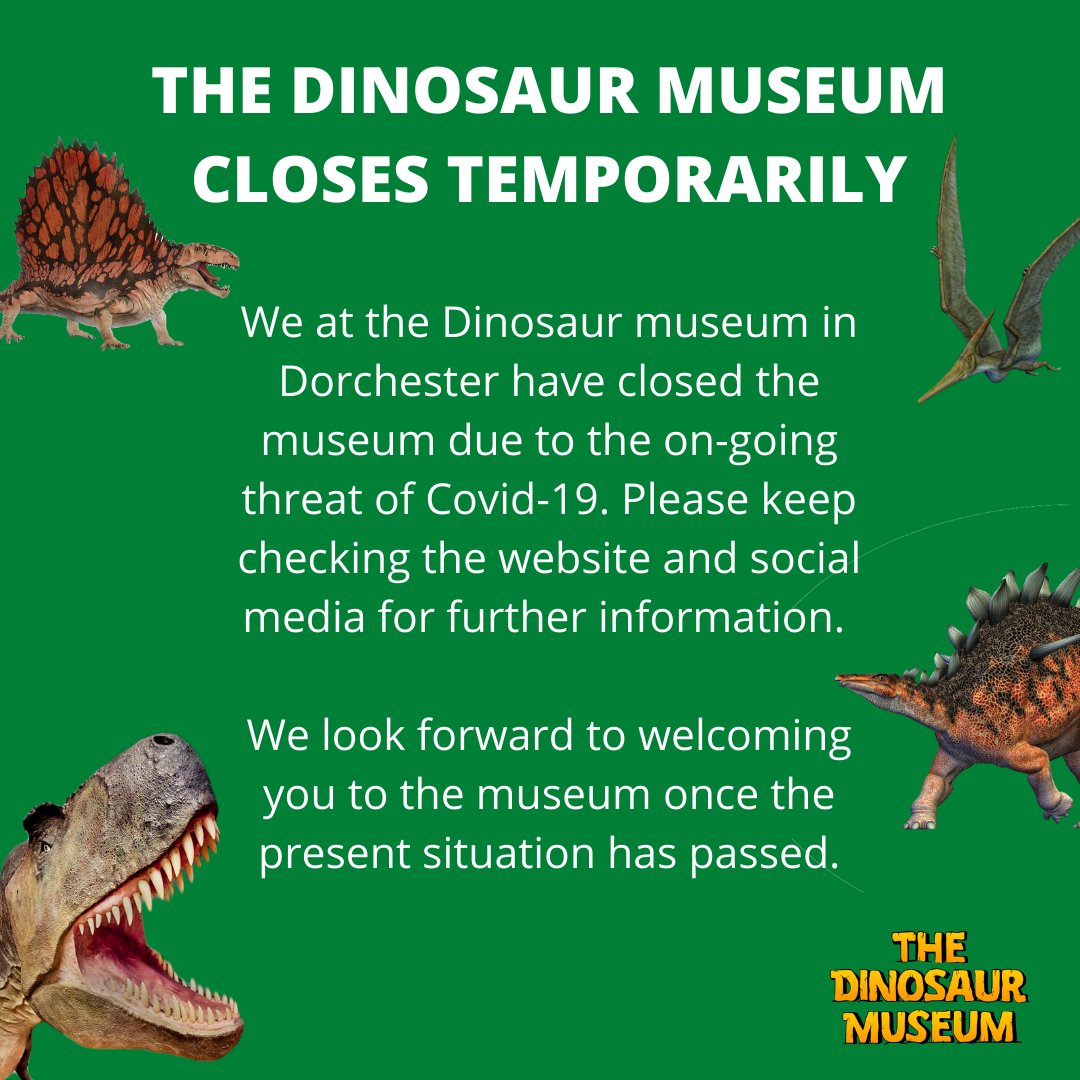 THE DINOSAUR MUSEUM CLOSES TEMPORARILY

We at the Dinosaur museum in Dorchester have closed the museum due to the on-going threat of Covid-19. Please keep checking the website and social media for further information.

We look forward to welcoming you to the museum once the present situation has passed.

THE DINOSAUR MUSEUM